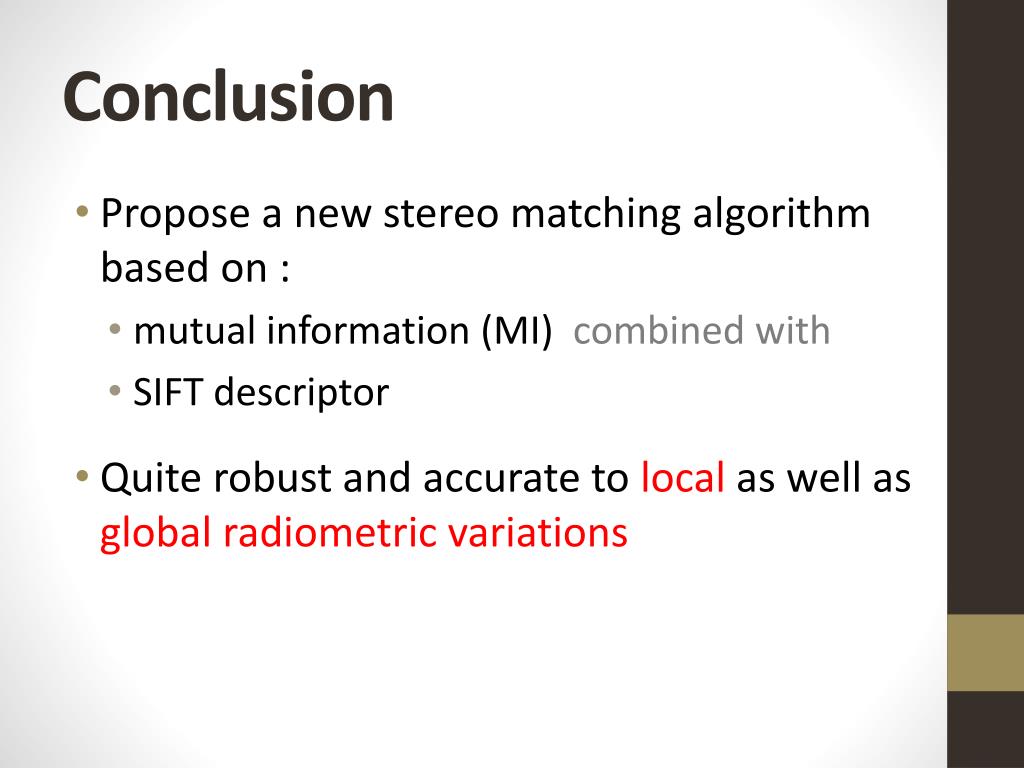 Conclusion

• Propose a new stereo matching algorithm based on :
  • mutual information (MI) combined with
  • SIFT descriptor

• Quite robust and accurate to local as well as global radiometric variations